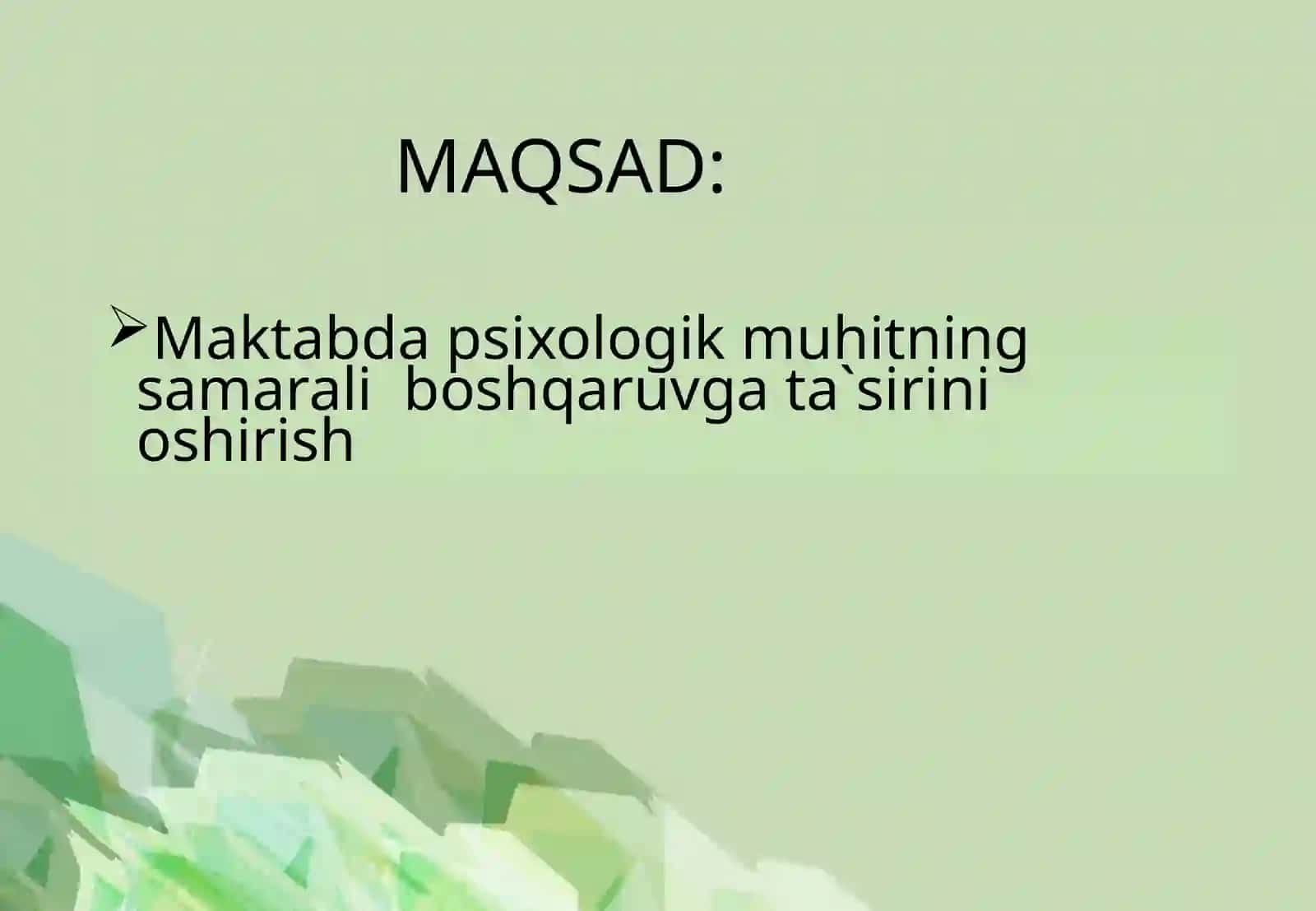 MAQSAD:

➢Maktabda psixologik muhitning samarali boshqaruvga ta`sirini oshirish